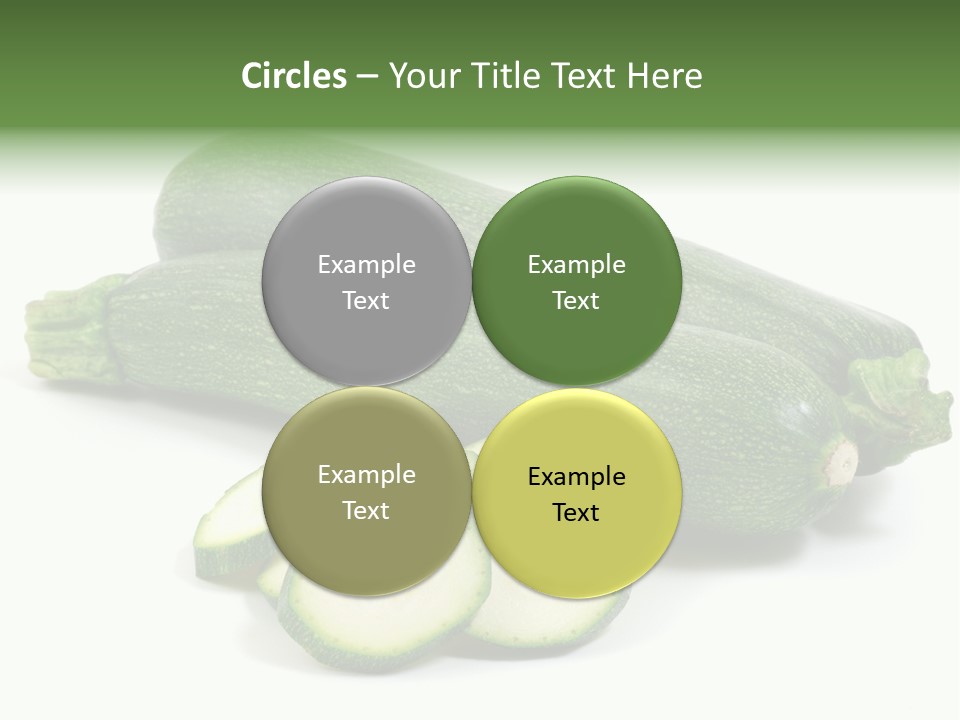 Circles – Your Title Text Here

Example Text

Example Text

Example Text

Example Text